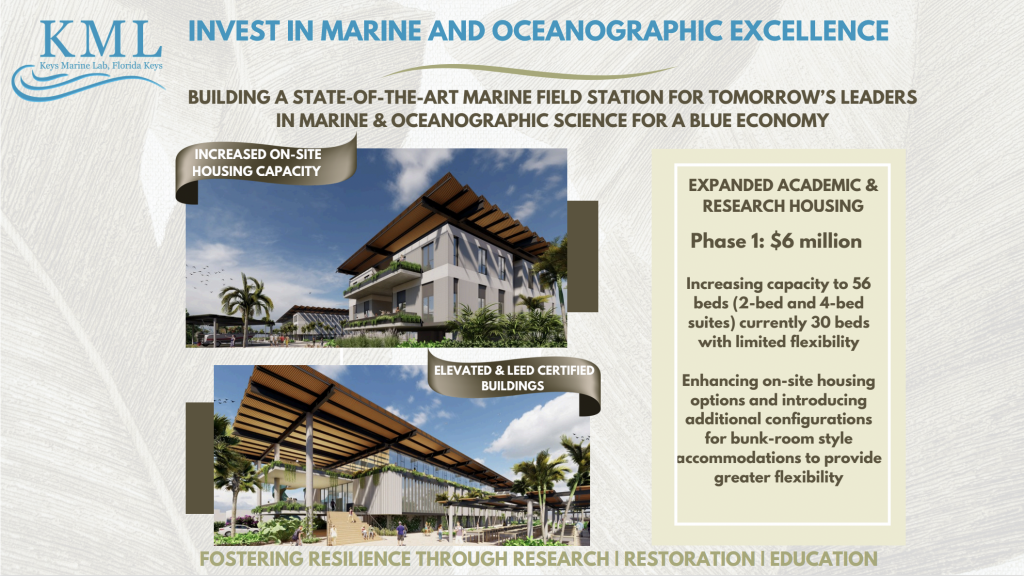 KML
Keys Marine Lab, Florida Keys

INVEST IN MARINE AND OCEANOGRAPHIC EXCELLENCE

BUILDING A STATE-OF-THE-ART MARINE FIELD STATION FOR TOMORROW'S LEADERS IN MARINE & OCEANOGRAPHIC SCIENCE FOR A BLUE ECONOMY

INCREASED ON-SITE HOUSING CAPACITY

ELEVATED & LEED CERTIFIED BUILDINGS

EXPANDED ACADEMIC & RESEARCH HOUSING

Phase 1: $6 million

Increasing capacity to 56 beds (2-bed and 4-bed suites) currently 30 beds with limited flexibility

Enhancing on-site housing options and introducing additional configurations for bunk-room style accommodations to provide greater flexibility

FOSTERING RESILIENCE THROUGH RESEARCH | RESTORATION | EDUCATION